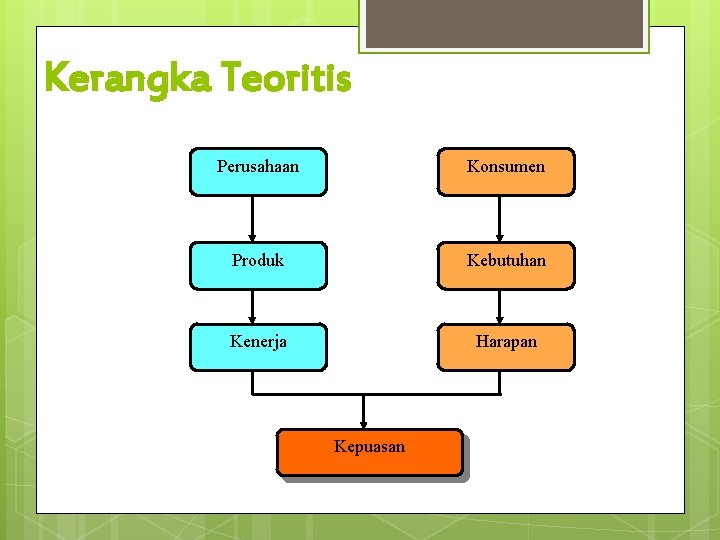 Kerangka Teoritis

Perusahaan

Produk

Kenerja

Konsumen

Kebutuhan

Harapan

Kepuasan